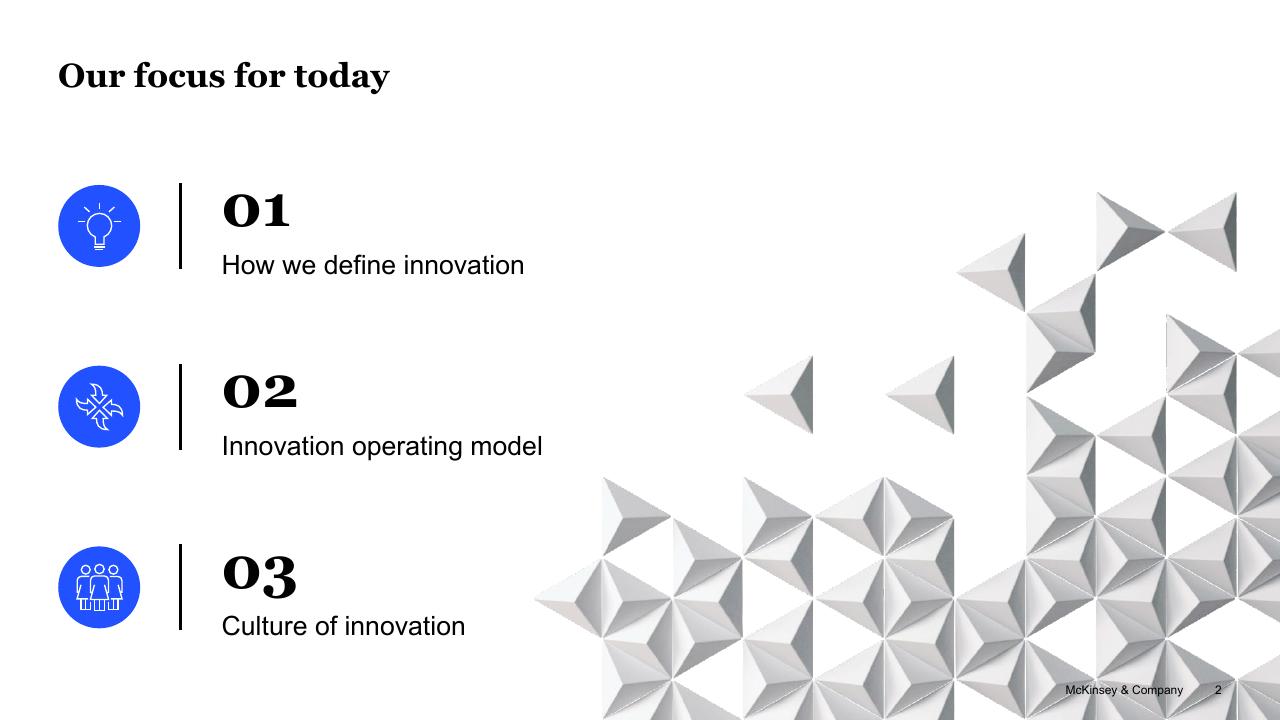 Our focus for today

01
How we define innovation

02
Innovation operating model

03
Culture of innovation

McKinsey & Company 2